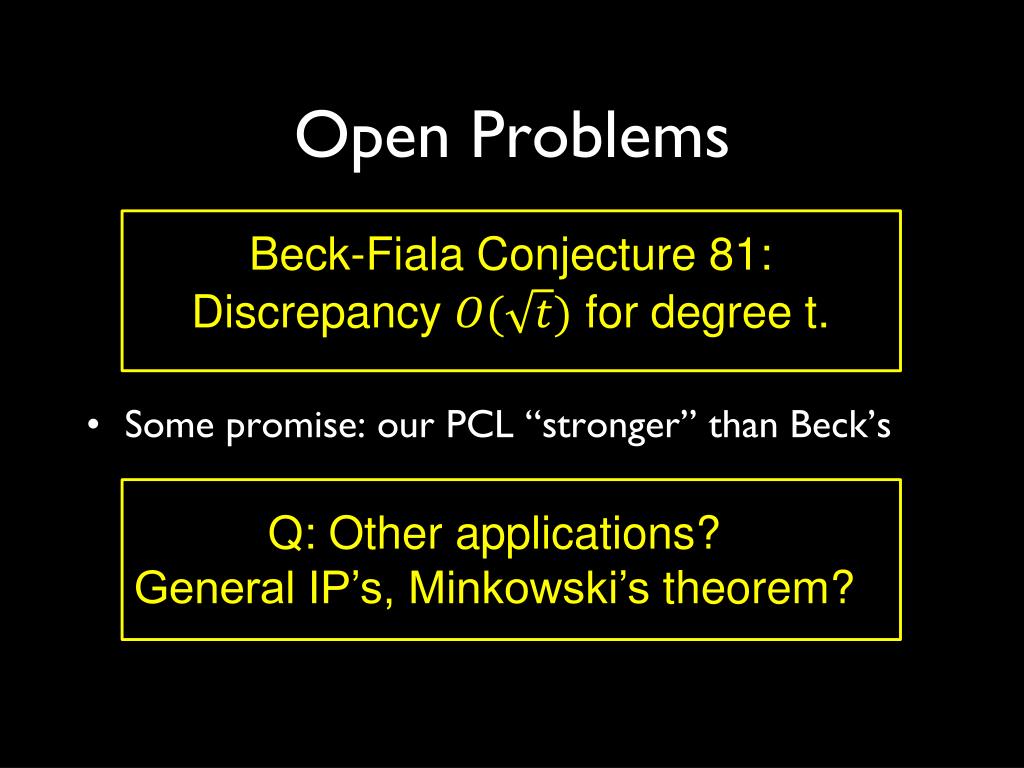 Open Problems

Beck-Fiala Conjecture 81:
Discrepancy $O(\sqrt{t})$ for degree t.

• Some promise: our PCL “stronger” than Beck’s

Q: Other applications?
General IP’s, Minkowski’s theorem?